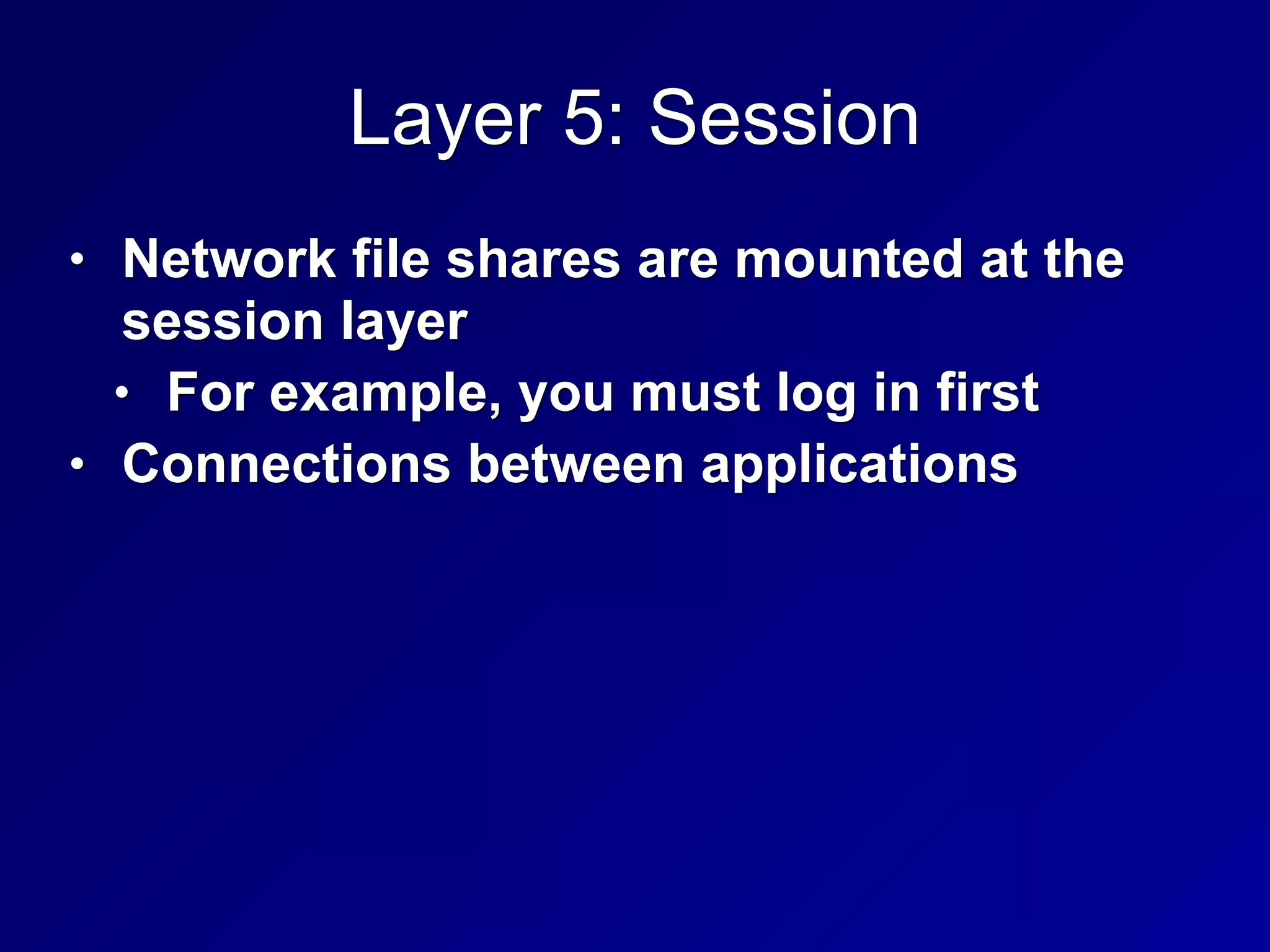 Layer 5: Session

• Network file shares are mounted at the session layer
  • For example, you must log in first
• Connections between applications